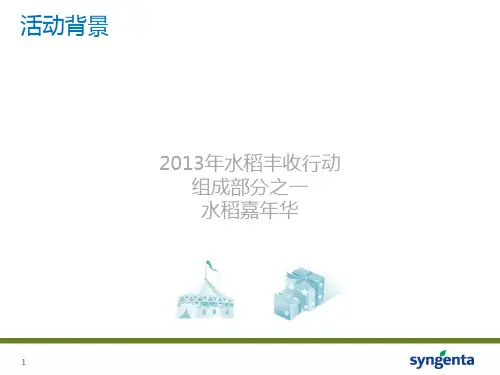 活动背景

2013年水稻丰收行动
组成部分之一
水稻嘉年华

1

syngenta